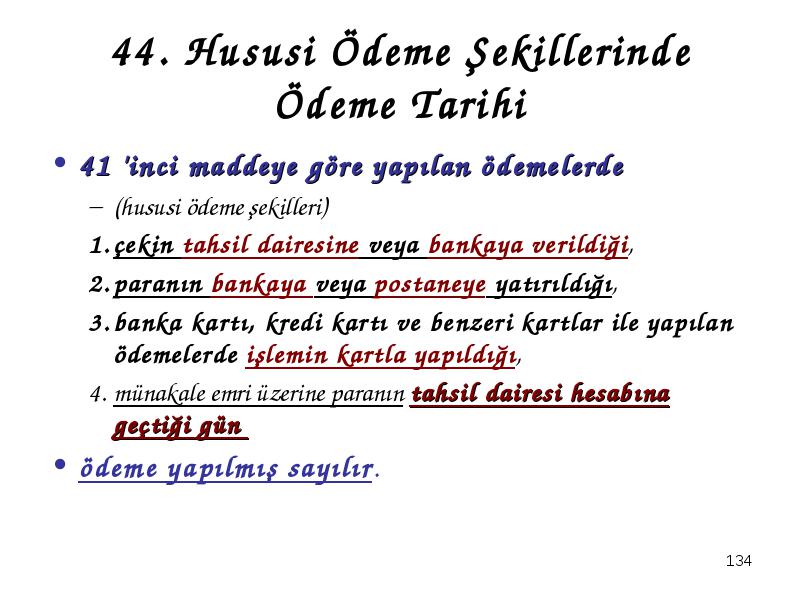 44. Hususi Ödeme Şekillerinde Ödeme Tarihi

• 41 'inci maddeye göre yapılan ödemelerde

– (hususi ödeme şekilleri)

1. çekin tahsil dairesine veya bankaya verildiği,

2. paranın bankaya veya postaneye yatırıldığı,

3. banka kartı, kredi kartı ve benzeri kartlar ile yapılan ödemelerde işlemin kartla yapıldığı,

4. münakale emri üzerine paranın tahsil dairesi hesabına geçtiği gün

• ödeme yapılmış sayılır.

134